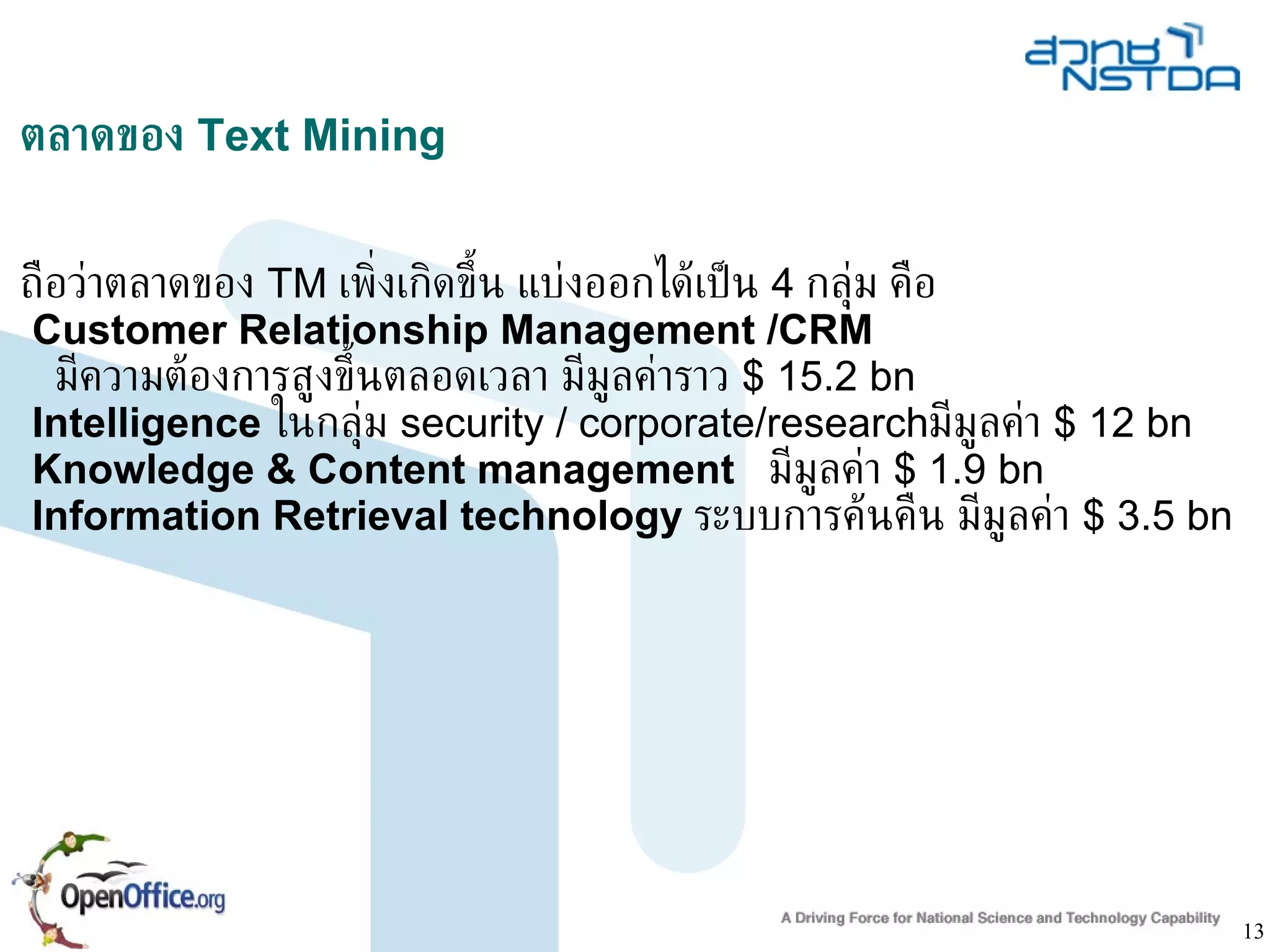 สวทช NSTDA

ตลาดของ Text Mining

ถือว่าตลาดของ TM เพิ่งเกิดขึ้น แบ่งออกได้เป็น 4 กลุ่ม คือ
Customer Relationship Management /CRM
มีความต้องการสูงขึ้นตลอดเวลา มีมูลค่าราว $ 15.2 bn
Intelligence ในกลุ่ม security / corporate/researchมีมูลค่า $ 12 bn
Knowledge & Content management มีมูลค่า $ 1.9 bn
Information Retrieval technology ระบบการค้นคืน มีมูลค่า $ 3.5 bn

OpenOffice.org

A Driving Force for National Science and Technology Capability

13